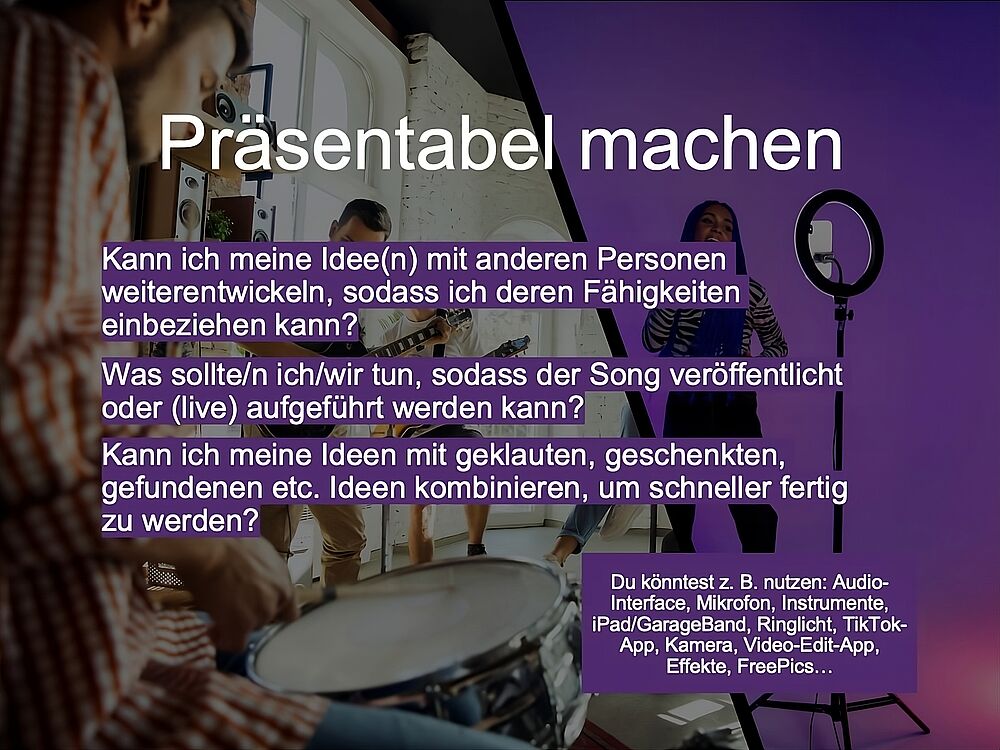 Präsentabel machen

Kann ich meine Idee(n) mit anderen Personen weiterentwickeln, sodass ich deren Fähigkeiten einbeziehen kann?

Was sollte/n ich/wir tun, sodass der Song veröffentlicht oder (live) aufgeführt werden kann?

Kann ich meine Ideen mit geklauten, geschenkten, gefundenen etc. Ideen kombinieren, um schneller fertig zu werden?

Du könntest z. B. nutzen: Audio-Interface, Mikrofon, Instrumente, iPad/GarageBand, Ringlicht, TikTok-App, Kamera, Video-Edit-App, Effekte, FreePics…